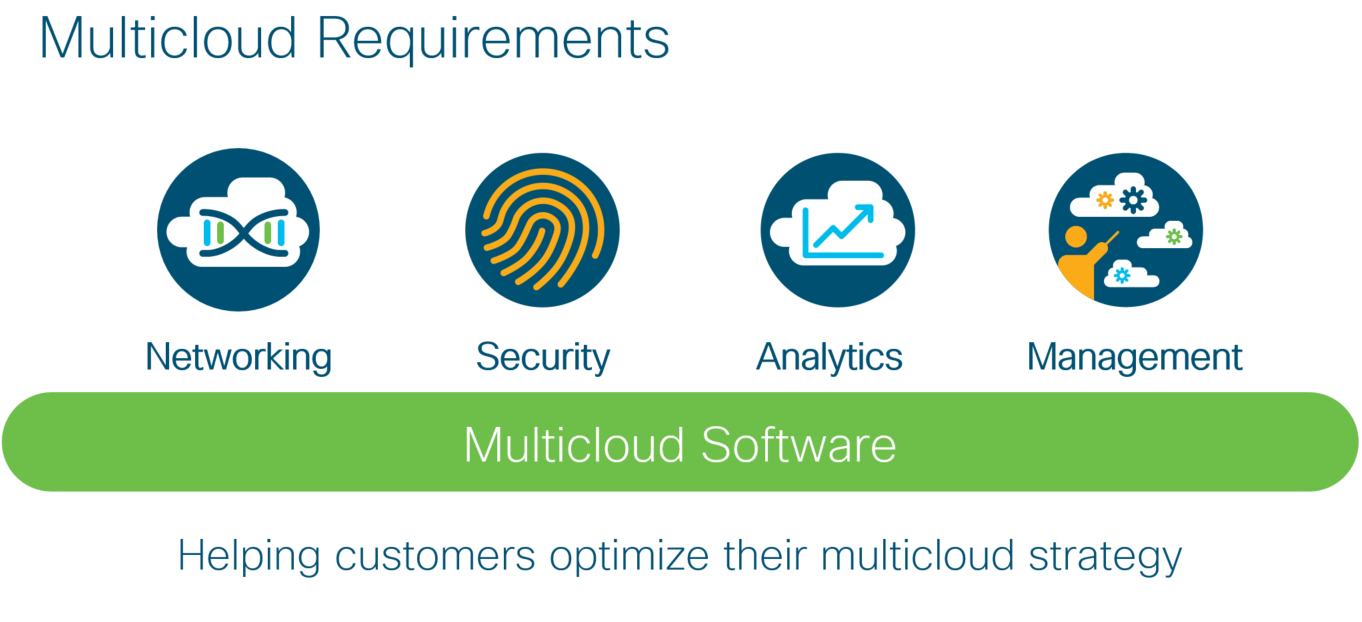 Multicloud Requirements

Networking

Security

Analytics

Management

Multicloud Software

Helping customers optimize their multicloud strategy